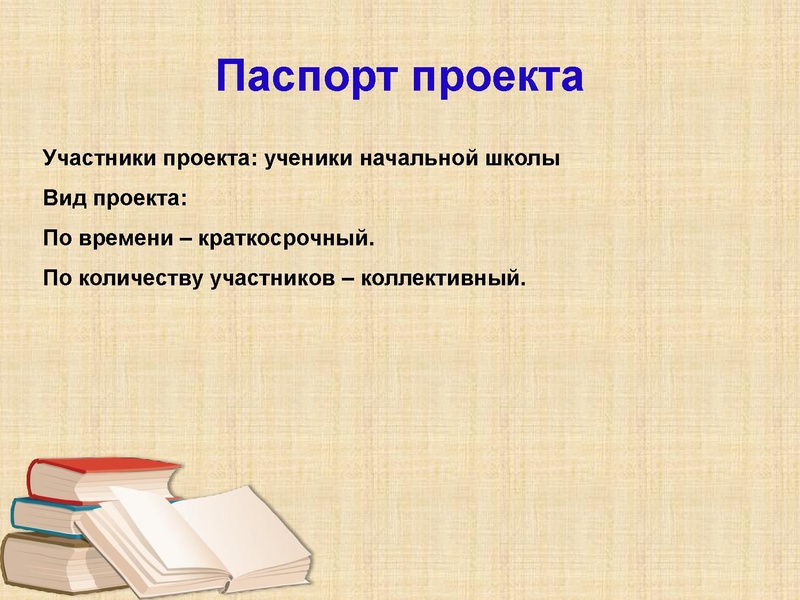 Паспорт проекта

Участники проекта: ученики начальной школы

Вид проекта:

По времени – краткосрочный.

По количеству участников – коллективный.